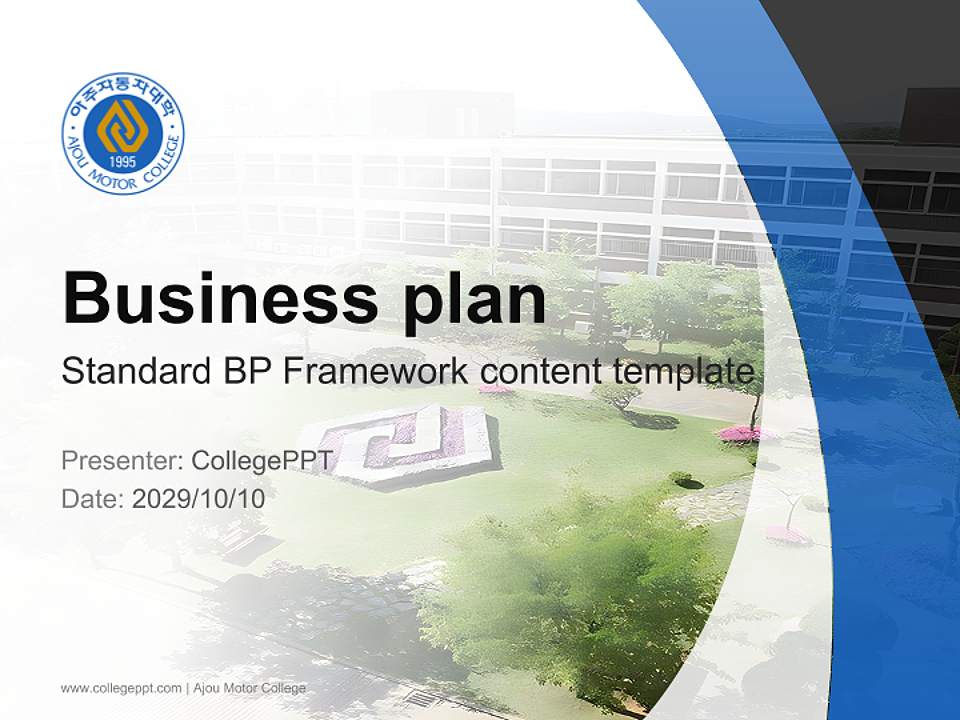 아주자동차대학
1995
AJOU MOTOR COLLEGE

Business plan
Standard BP Framework content template

Presenter: CollegePPT
Date: 2029/10/10

www.collegeppt.com | Ajou Motor College